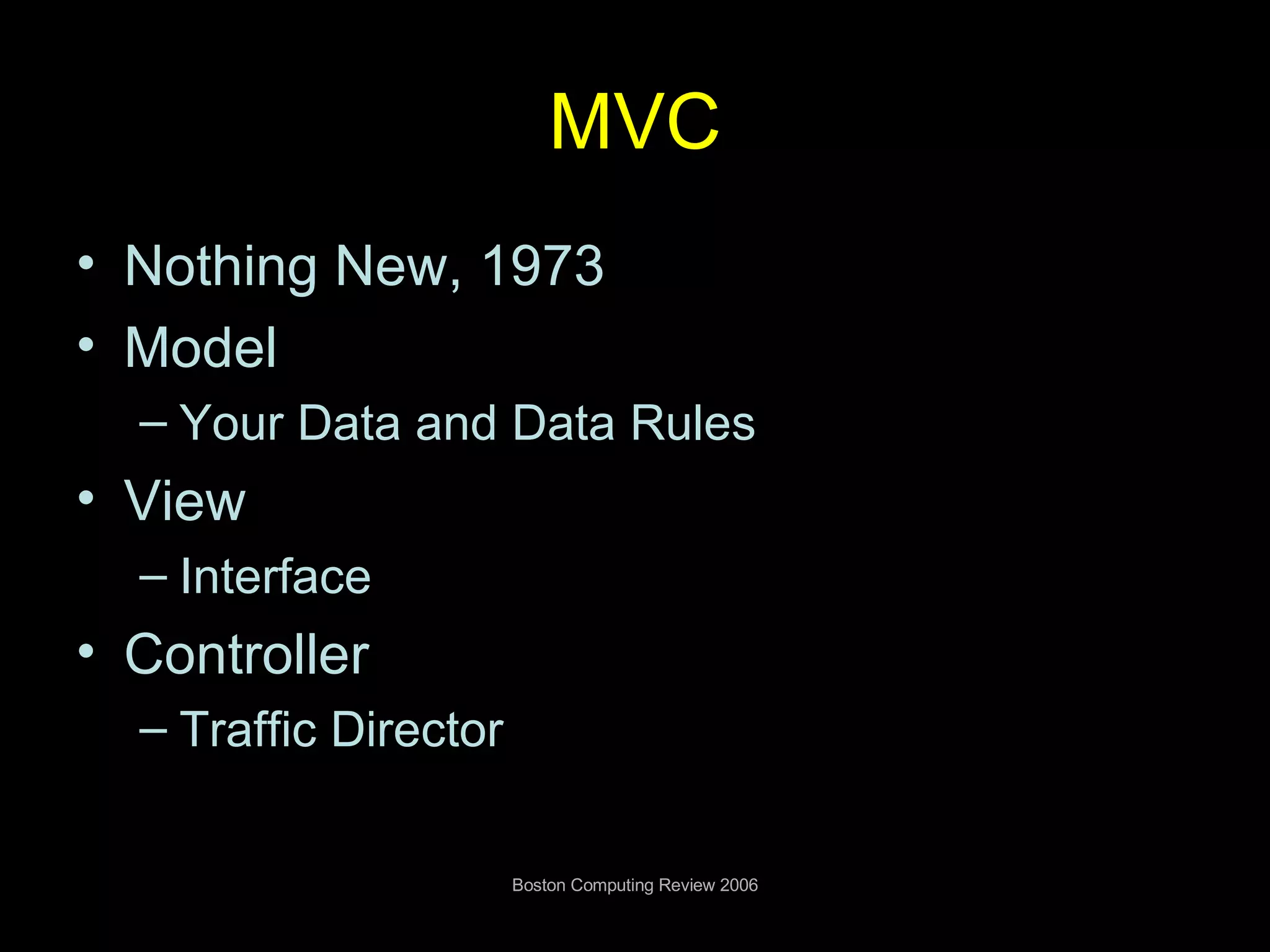 MVC

• Nothing New, 1973
• Model
– Your Data and Data Rules
• View
– Interface
• Controller
– Traffic Director

Boston Computing Review 2006